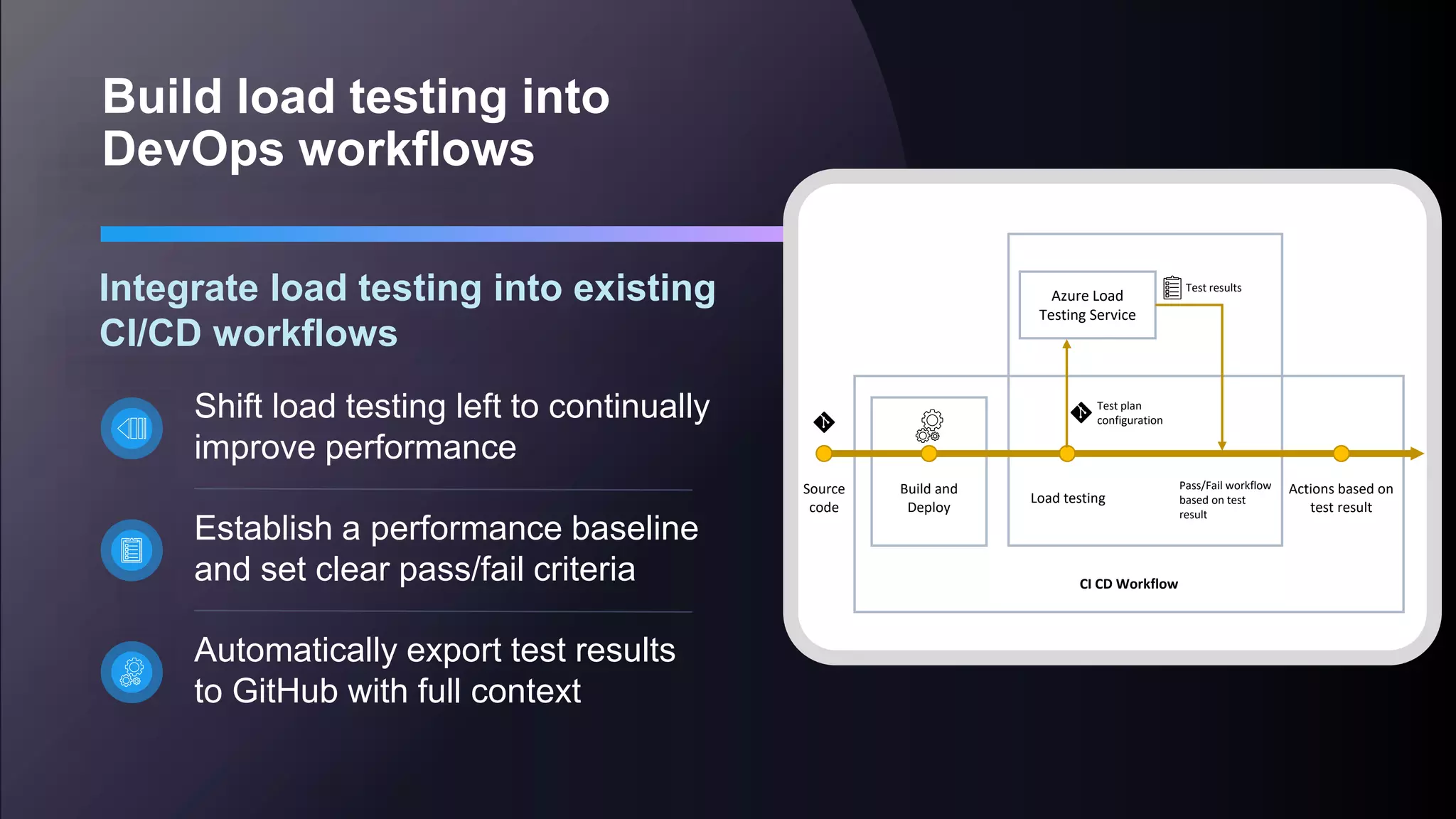 Build load testing into DevOps workflows

Integrate load testing into existing CI/CD workflows

Shift load testing left to continually improve performance

Establish a performance baseline and set clear pass/fail criteria

Automatically export test results to GitHub with full context

Azure Load Testing Service

Test results

Test plan configuration

Source code

Build and Deploy

Load testing

Pass/Fail workflow based on test result

Actions based on test result

CI CD Workflow